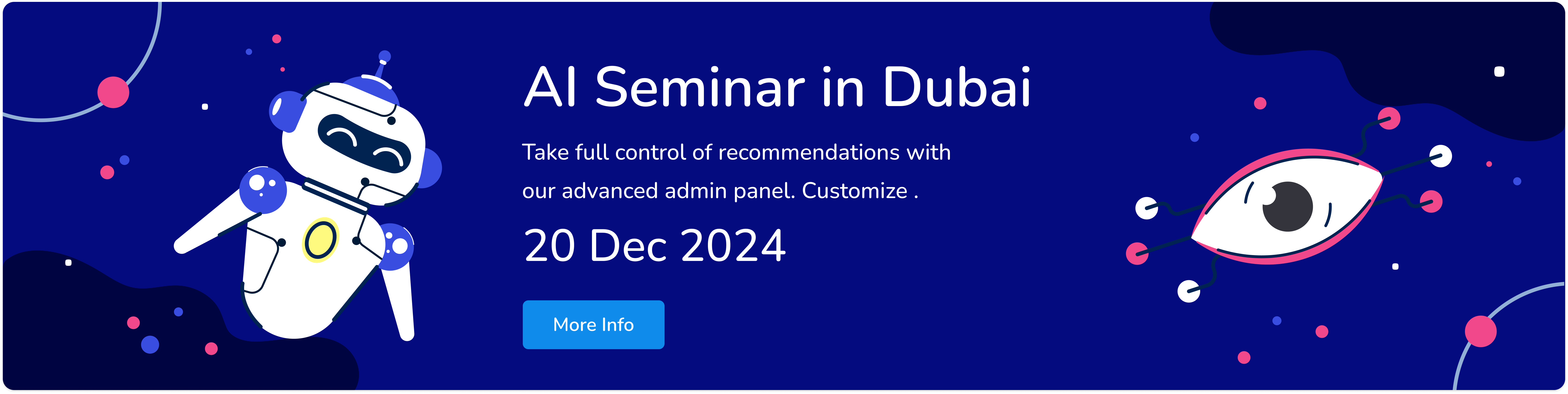 AI Seminar in Dubai

Take full control of recommendations with our advanced admin panel. Customize .

20 Dec 2024

More Info